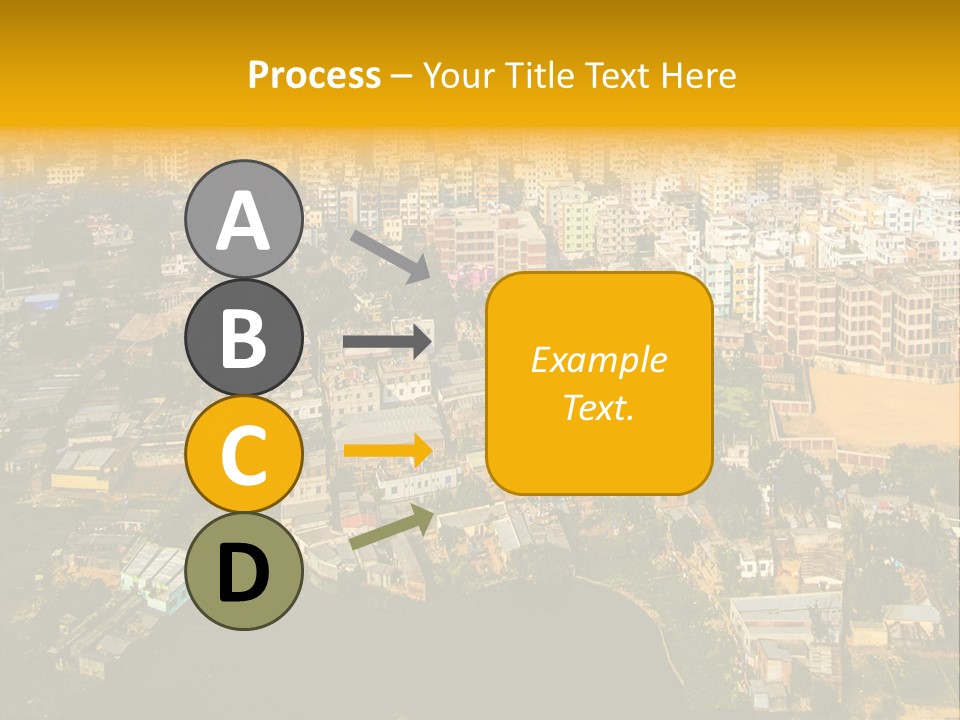 Process – Your Title Text Here

A

B

C

D

Example Text.